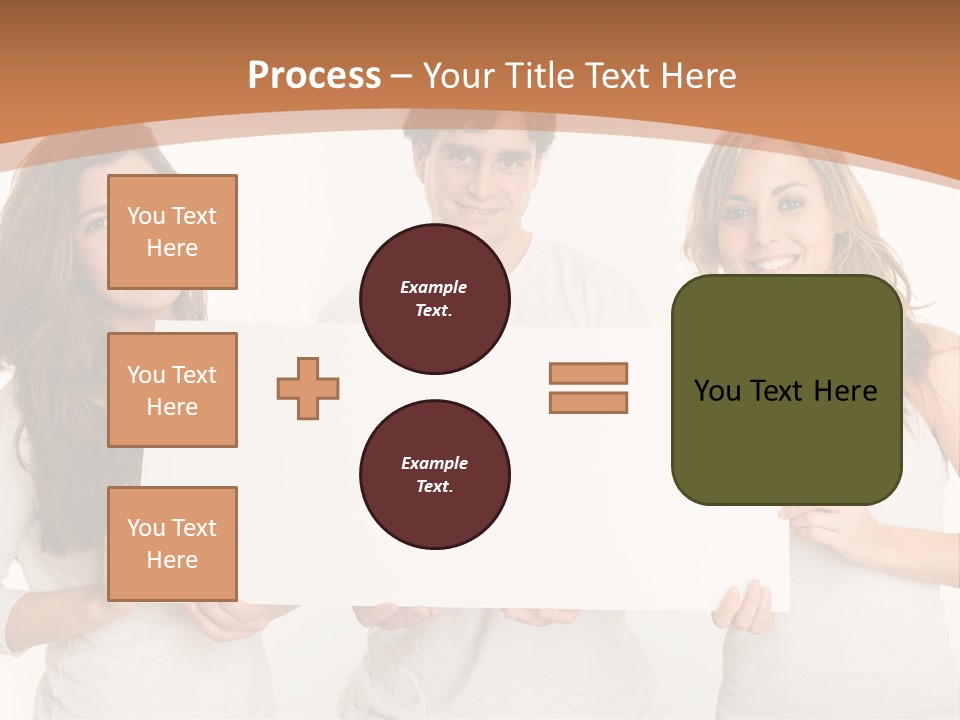 Process – Your Title Text Here

You Text Here

You Text Here

You Text Here

Example Text.

Example Text.

You Text Here